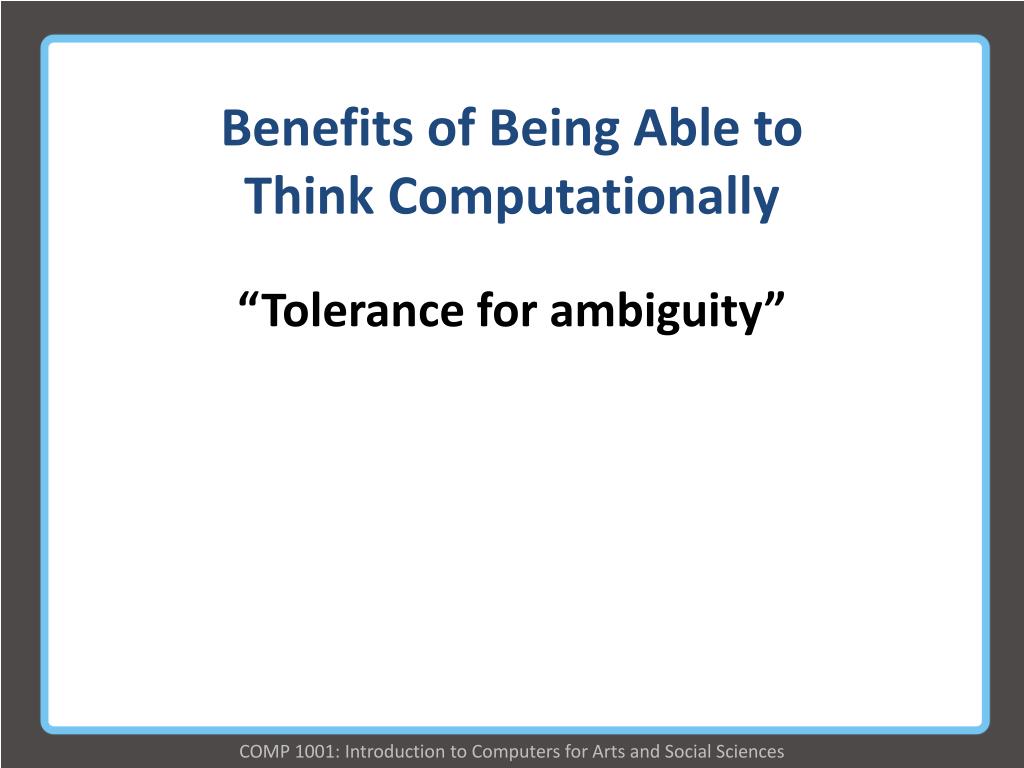 Benefits of Being Able to Think Computationally

“Tolerance for ambiguity”

COMP 1001: Introduction to Computers for Arts and Social Sciences